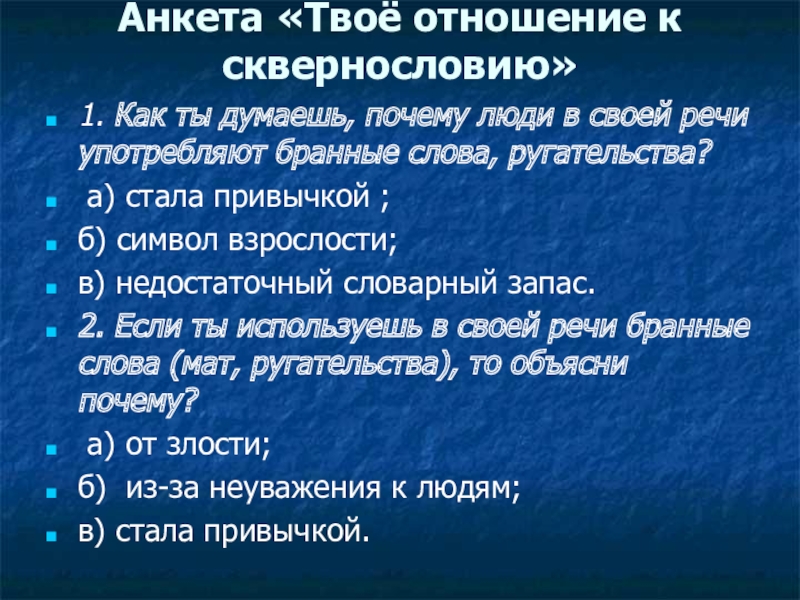 Анкета «Твоё отношение к сквернословию»

1. Как ты думаешь, почему люди в своей речи употребляют бранные слова, ругательства?

а) стала привычкой ;

б) символ взрослости;

в) недостаточный словарный запас.

2. Если ты используешь в своей речи бранные слова (мат, ругательства), то объясни почему?

а) от злости;

б) из-за неуважения к людям;

в) стала привычкой.